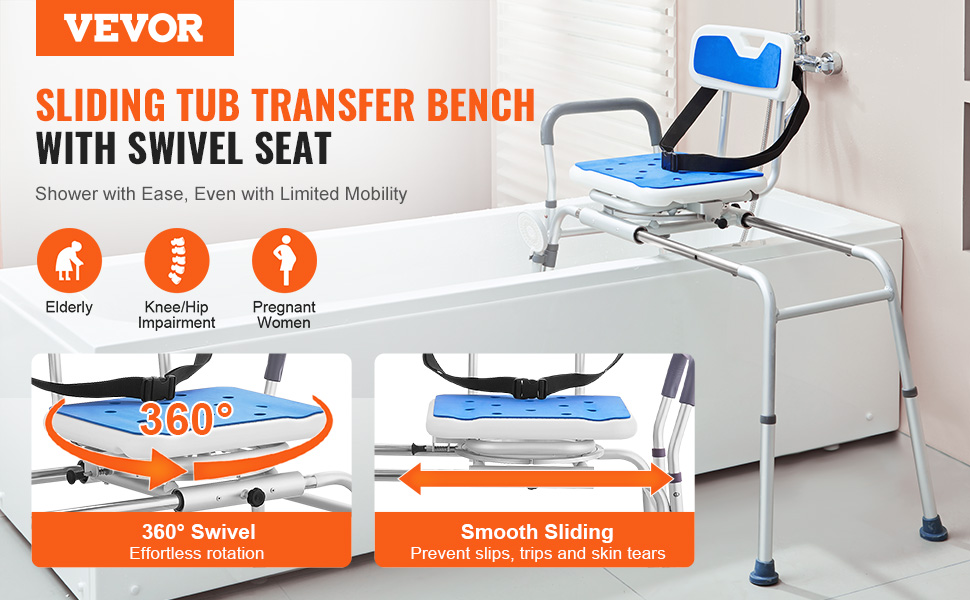 VEVOR

SLIDING TUB TRANSFER BENCH
WITH SWIVEL SEAT

Shower with Ease, Even with Limited Mobility

Elderly

Knee/Hip Impairment

Pregnant Women

360°

360° Swivel
Effortless rotation

Smooth Sliding
Prevent slips, trips and skin tears